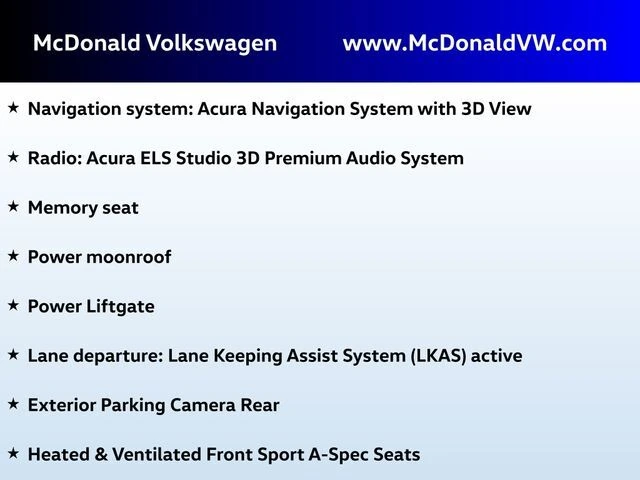 McDonald Volkswagen www.McDonaldVW.com

★ Navigation system: Acura Navigation System with 3D View

★ Radio: Acura ELS Studio 3D Premium Audio System

★ Memory seat

★ Power moonroof

★ Power Liftgate

★ Lane departure: Lane Keeping Assist System (LKAS) active

★ Exterior Parking Camera Rear

★ Heated & Ventilated Front Sport A-Spec Seats